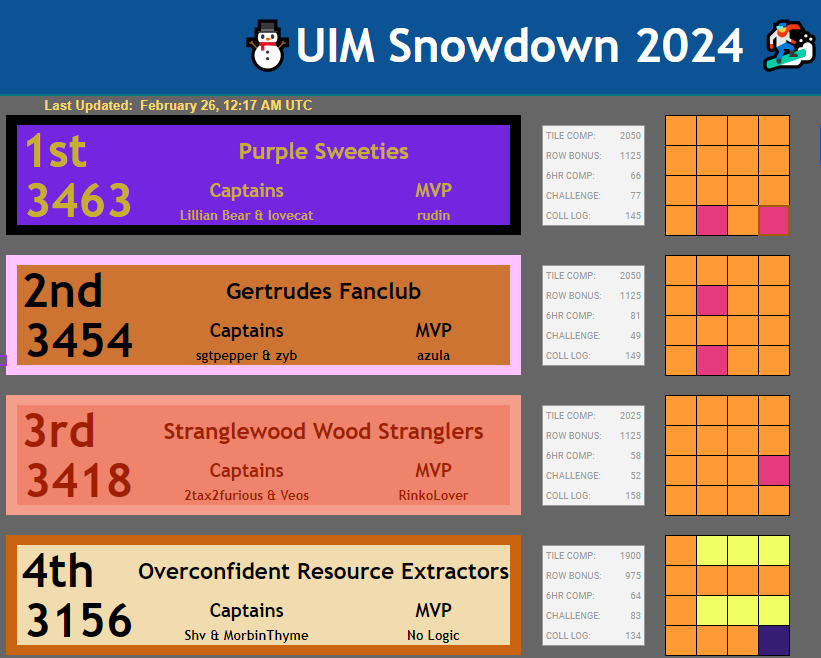 UIM Snowdown 2024

Last Updated: February 26, 12:17 AM UTC

1st
3463
Purple Sweeties
Captains
Lillian Bear & lovecat
MVP
rudin

| TILE COMP: | 2050 |
|---|---|
| ROW BONUS: | 1125 |
| 6HR COMP: | 66 |
| CHALLENGE: | 77 |
| COLL LOG: | 145 |

2nd
3454
Gertrudes Fanclub
Captains
sgtpepper & zyb
MVP
azula

| TILE COMP: | 2050 |
|---|---|
| ROW BONUS: | 1125 |
| 6HR COMP: | 81 |
| CHALLENGE: | 49 |
| COLL LOG: | 149 |

3rd
3418
Stranglewood Wood Stranglers
Captains
2tax2furious & Veos
MVP
RinkoLover

| TILE COMP: | 2025 |
|---|---|
| ROW BONUS: | 1125 |
| 6HR COMP: | 58 |
| CHALLENGE: | 52 |
| COLL LOG: | 158 |

4th
3156
Overconfident Resource Extractors
Captains
Shv & MorbinThyme
MVP
No Logic

| TILE COMP: | 1900 |
|---|---|
| ROW BONUS: | 975 |
| 6HR COMP: | 64 |
| CHALLENGE: | 83 |
| COLL LOG: | 134 |